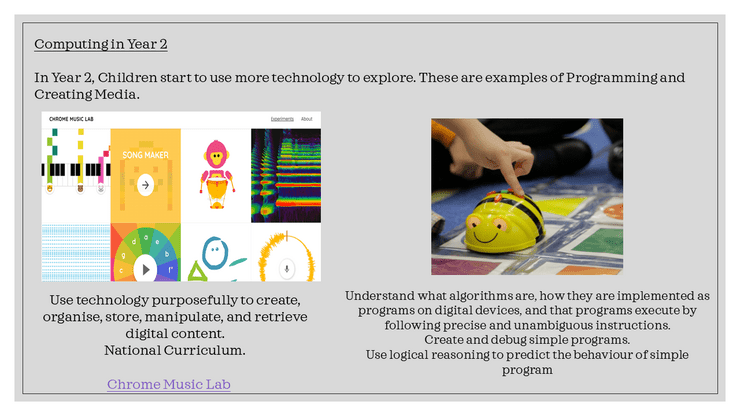 Computing in Year 2

In Year 2, Children start to use more technology to explore. These are examples of Programming and Creating Media.

CHROME MUSIC LAB

Experiments About

SONG MAKER

Use technology purposefully to create, organise, store, manipulate, and retrieve digital content.
National Curriculum.

Chrome Music Lab

Understand what algorithms are, how they are implemented as programs on digital devices, and that programs execute by following precise and unambiguous instructions.
Create and debug simple programs.
Use logical reasoning to predict the behaviour of simple program